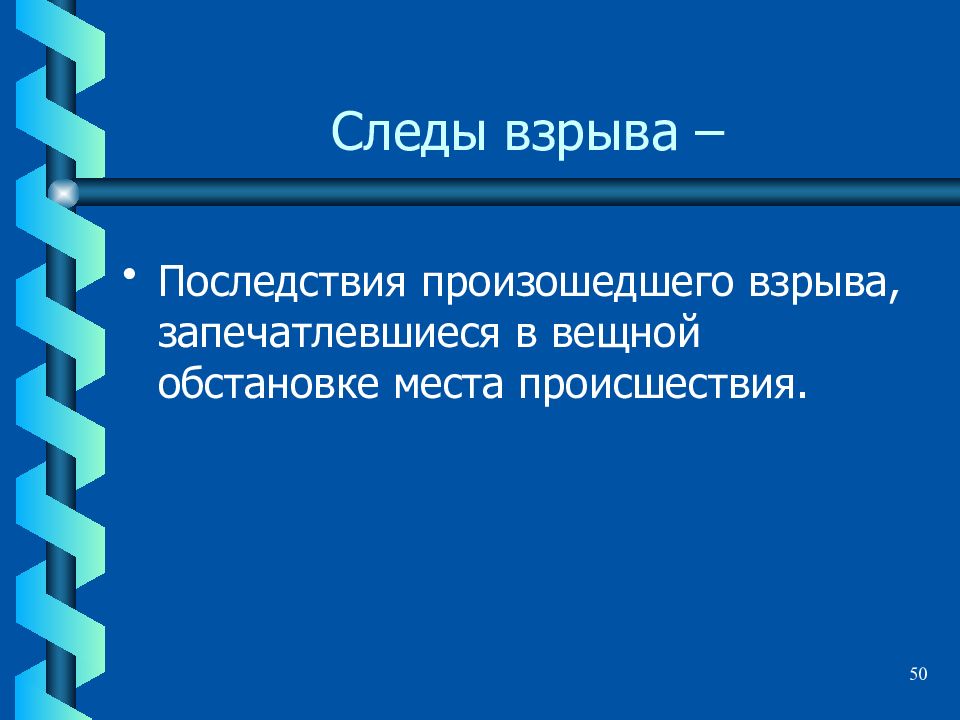 Следы взрыва –

• Последствия произошедшего взрыва, запечатлевшиеся в вещной обстановке места происшествия.

50